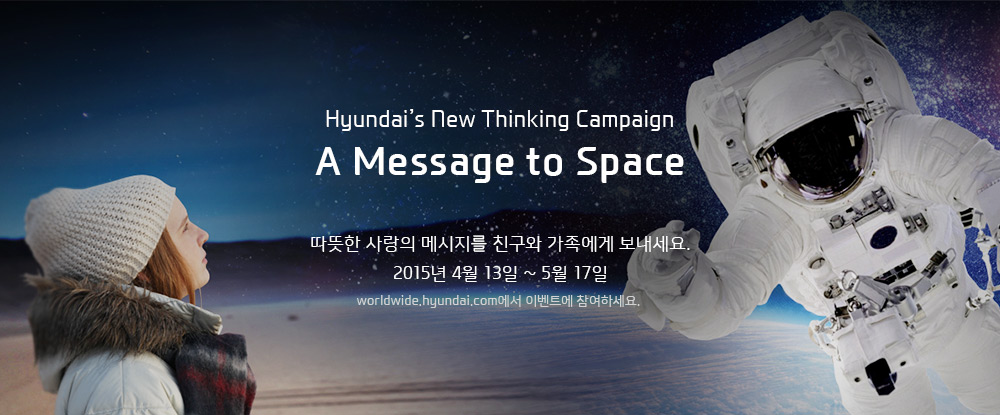 Hyundai's New Thinking Campaign

A Message to Space

따뜻한 사랑의 메시지를 친구와 가족에게 보내세요.

2015년 4월 13일 ~ 5월 17일

worldwide.hyundai.com에서 이벤트에 참여하세요.